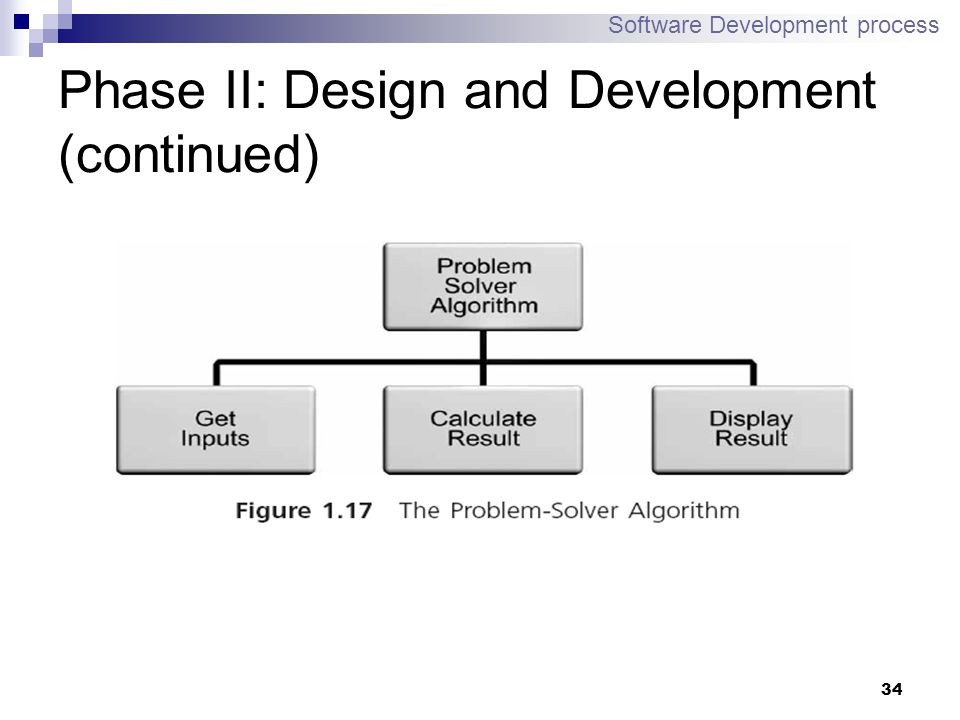 Software Development process

Phase II: Design and Development (continued)

Problem Solver Algorithm

Get Inputs

Calculate Result

Display Result

Figure 1.17 The Problem-Solver Algorithm

34